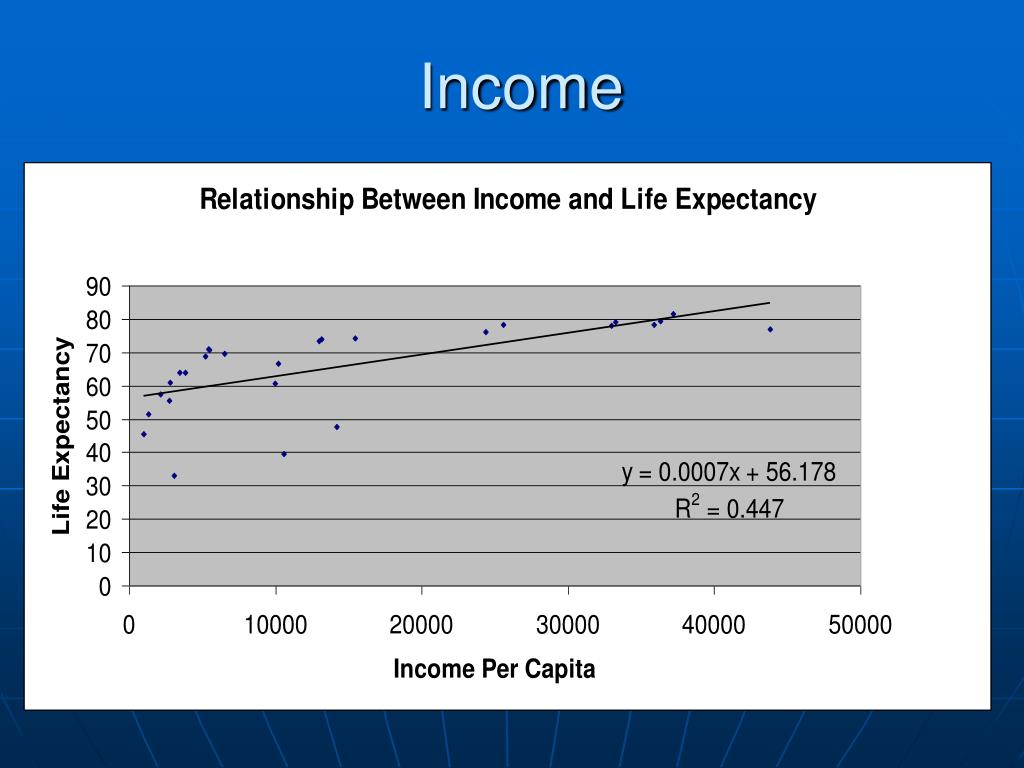 Income

Relationship Between Income and Life Expectancy

Life Expectancy

90
80
70
60
50
40
30
20
10
0

$y = 0.0007x + 56.178$
$R^2 = 0.447$

0 10000 20000 30000 40000 50000

Income Per Capita